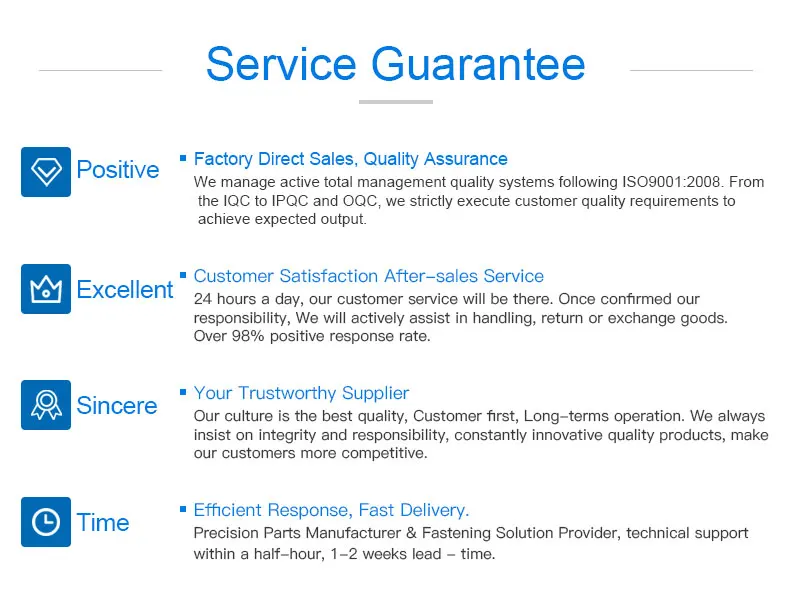 Service Guarantee

Positive

Factory Direct Sales, Quality Assurance

We manage active total management quality systems following ISO9001:2008. From the IQC to IPQC and OQC, we strictly execute customer quality requirements to achieve expected output.

Excellent

Customer Satisfaction After-sales Service

24 hours a day, our customer service will be there. Once confirmed our responsibility, We will actively assist in handling, return or exchange goods. Over 98% positive response rate.

Sincere

Your Trustworthy Supplier

Our culture is the best quality, Customer first, Long-terms operation. We always insist on integrity and responsibility, constantly innovative quality products, make our customers more competitive.

Time

Efficient Response, Fast Delivery.

Precision Parts Manufacturer & Fastening Solution Provider, technical support within a half-hour, 1-2 weeks lead - time.